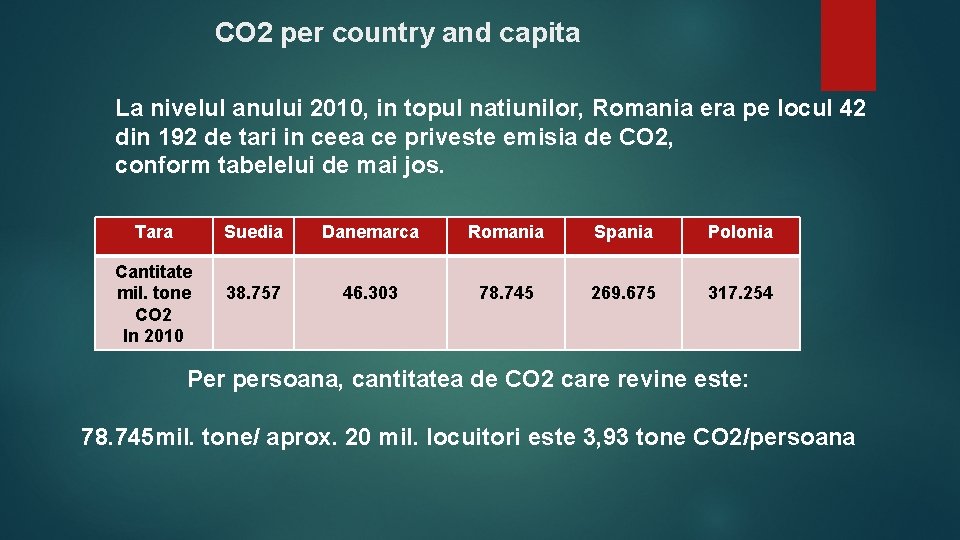 CO2 per country and capita

La nivelul anului 2010, in topul natiunilor, Romania era pe locul 42 din 192 de tari in ceea ce priveste emisia de CO2, conform tabelelui de mai jos.

| Tara | Suedia | Danemarca | Romania | Spania | Polonia |
|---|---|---|---|---|---|
| Cantitate mil. tone CO2 In 2010 | 38.757 | 46.303 | 78.745 | 269.675 | 317.254 |

Per persoana, cantitatea de CO2 care revine este:

78.745mil. tone/ aprox. 20 mil. locuitori este 3,93 tone CO2/persoana